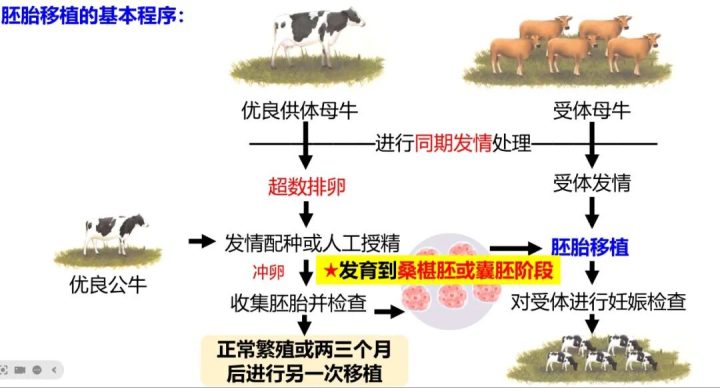 胚胎移植的基本程序：

优良供体母牛

受体母牛

进行同期发情处理

超数排卵

受体发情

优良公牛

发情配种或人工授精

胚胎移植

冲卵

★发育到桑椹胚或囊胚阶段

收集胚胎并检查

对受体进行妊娠检查

正常繁殖或两三个月后进行另一次移植